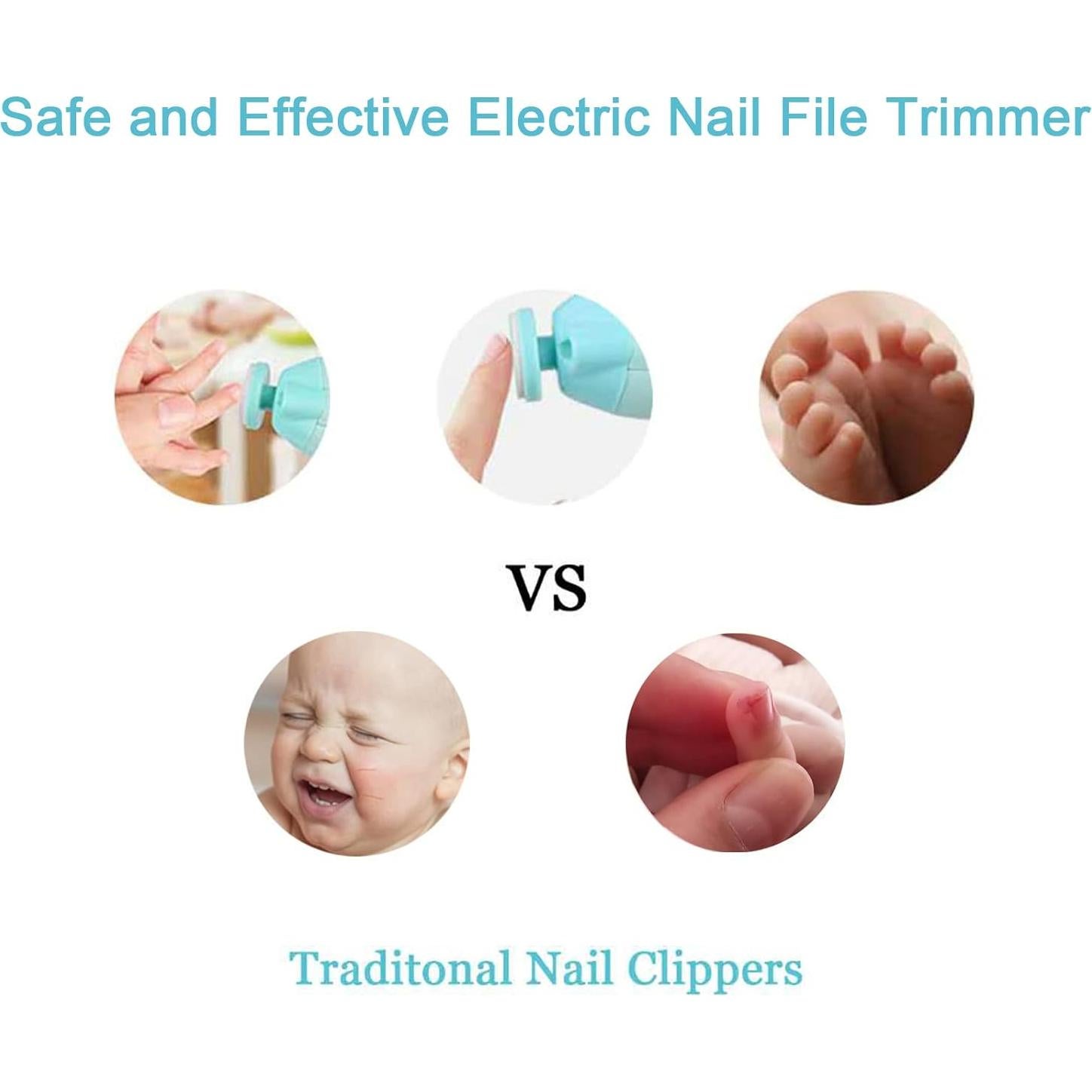 Safe and Effective Electric Nail File Trimmer

VS

Traditonal Nail Clippers